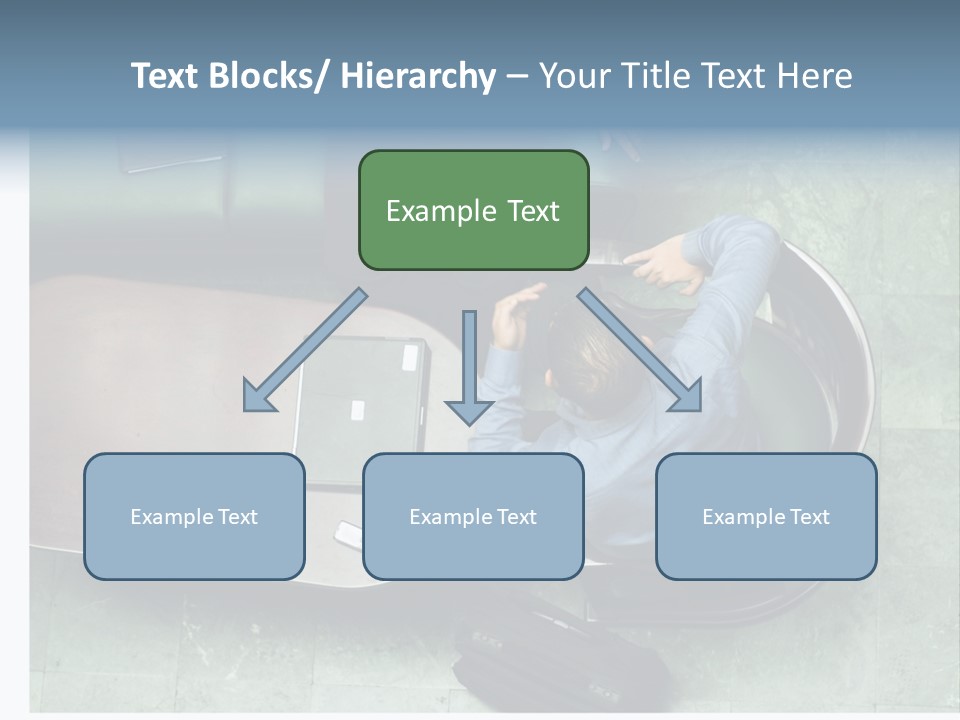 Text Blocks/ Hierarchy – Your Title Text Here

Example Text

Example Text

Example Text

Example Text